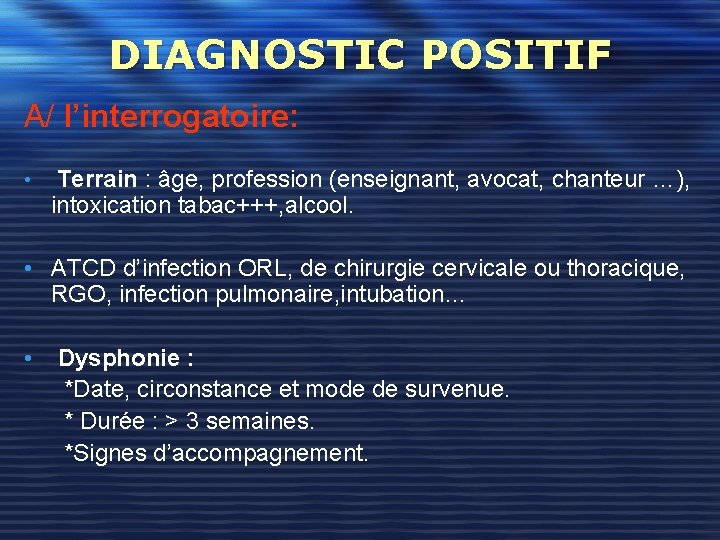 DIAGNOSTIC POSITIF

A/ l'interrogatoire:

• Terrain : âge, profession (enseignant, avocat, chanteur …), intoxication tabac+++,alcool.

• ATCD d'infection ORL, de chirurgie cervicale ou thoracique, RGO, infection pulmonaire,intubation…

• Dysphonie :
*Date, circonstance et mode de survenue.
* Durée : > 3 semaines.
*Signes d'accompagnement.